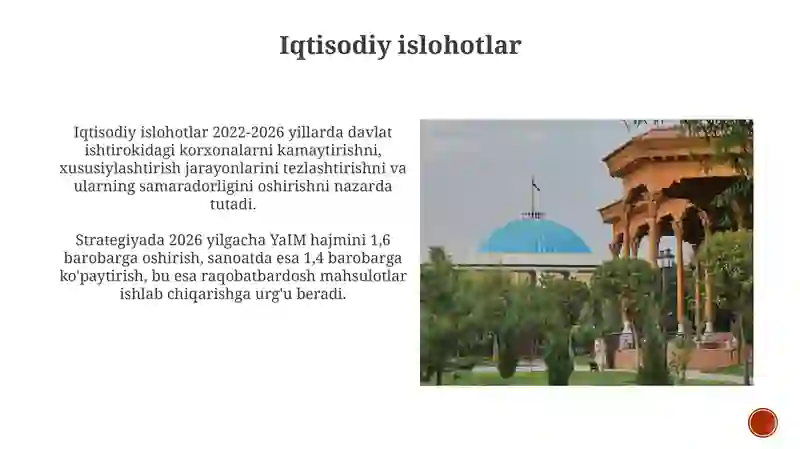 Iqtisodiy islohotlar

Iqtisodiy islohotlar 2022-2026 yillarda davlat ishtirokidagi korxonalarni kamaytirishni, xususiylashtirish jarayonlarini tezlashtirishni va ularning samaradorligini oshirishni nazarda tutadi.

Strategiyada 2026 yilgacha YaIM hajmini 1,6 barobarga oshirish, sanoatda esa 1,4 barobarga ko'paytirish, bu esa raqobatbardosh mahsulotlar ishlab chiqarishga urg'u beradi.